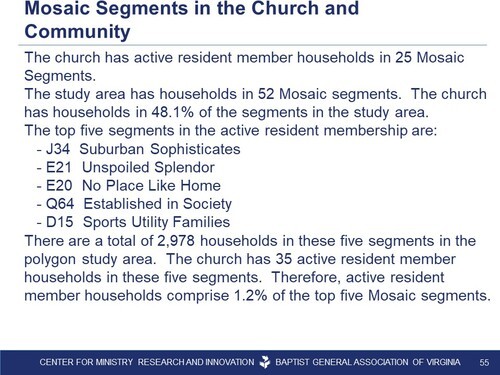 Mosaic Segments in the Church and Community

The church has active resident member households in 25 Mosaic Segments.

The study area has households in 52 Mosaic segments. The church has households in 48.1% of the segments in the study area.

The top five segments in the active resident membership are:
- J34 Suburban Sophisticates
- E21 Unspoiled Splendor
- E20 No Place Like Home
- Q64 Established in Society
- D15 Sports Utility Families

There are a total of 2,978 households in these five segments in the polygon study area. The church has 35 active resident member households in these five segments. Therefore, active resident member households comprise 1.2% of the top five Mosaic segments.

CENTER FOR MINISTRY RESEARCH AND INNOVATION BAPTIST GENERAL ASSOCIATION OF VIRGINIA 55